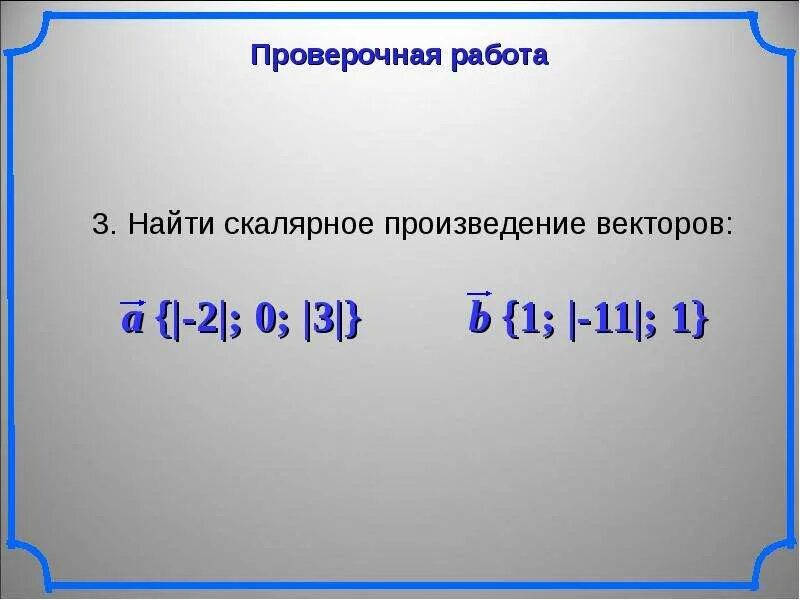 Проверочная работа

3. Найти скалярное произведение векторов:

$\vec{a}\ \{|-2|;\ 0;\ |3|\}$ $\vec{b}\ \{1;\ |-11|;\ 1\}$